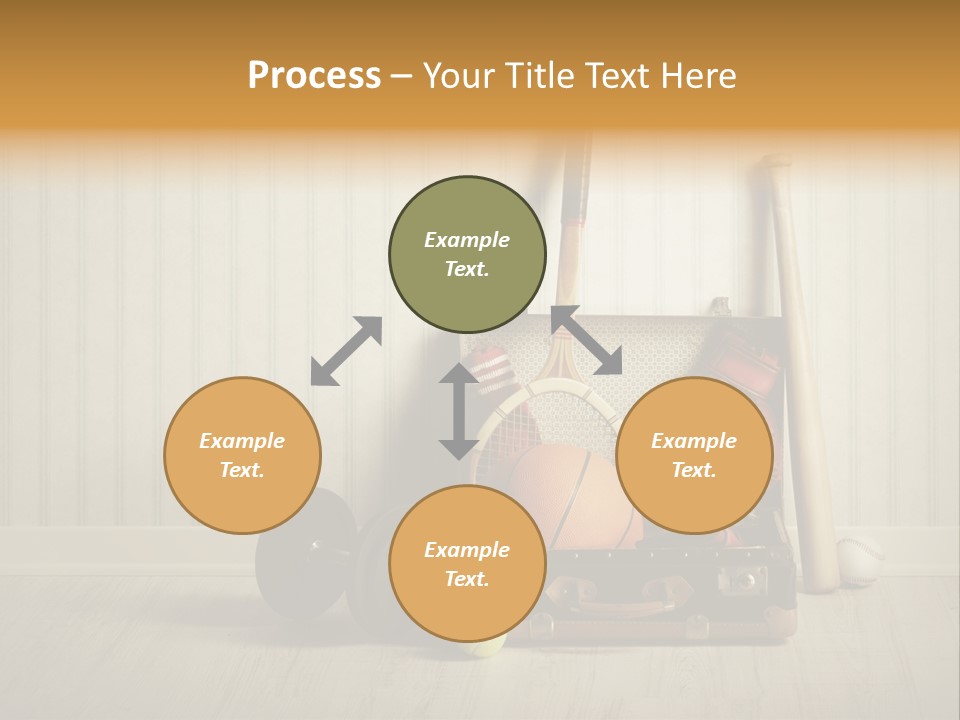 Process – Your Title Text Here

Example Text.

Example Text.

Example Text.

Example Text.